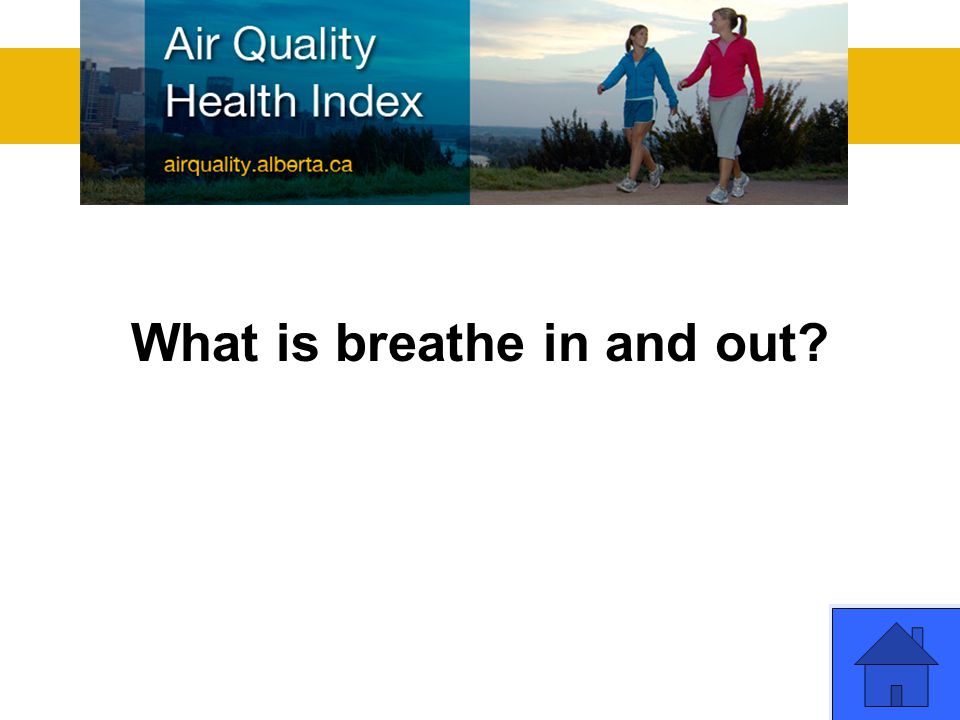 Air Quality
Health Index
airquality.alberta.ca

What is breathe in and out?